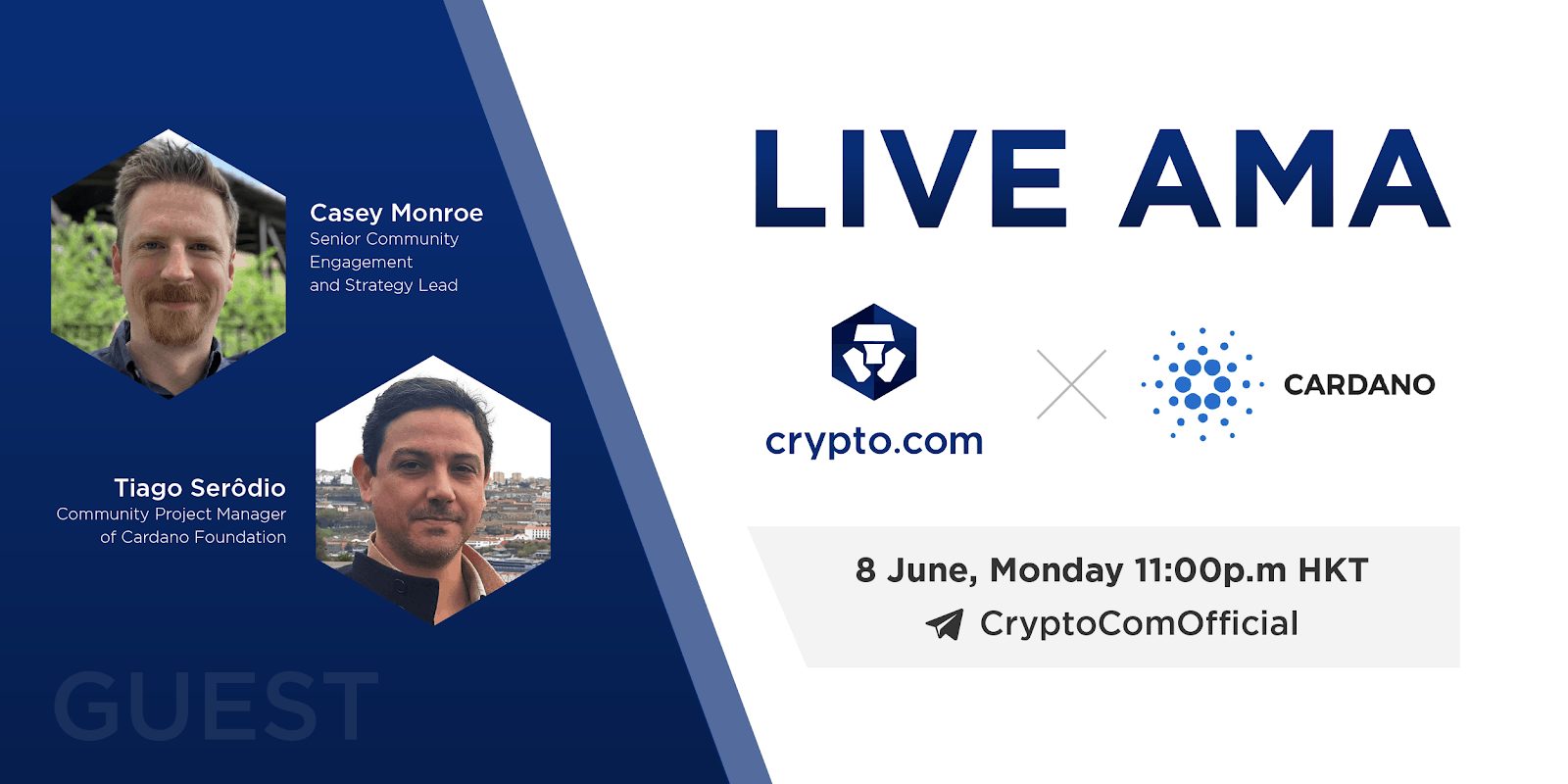 Casey Monroe
Senior Community Engagement and Strategy Lead

Tiago Serôdio
Community Project Manager of Cardano Foundation

GUEST

LIVE AMA

crypto.com

CARDANO

8 June, Monday 11:00p.m HKT
CryptoComOfficial